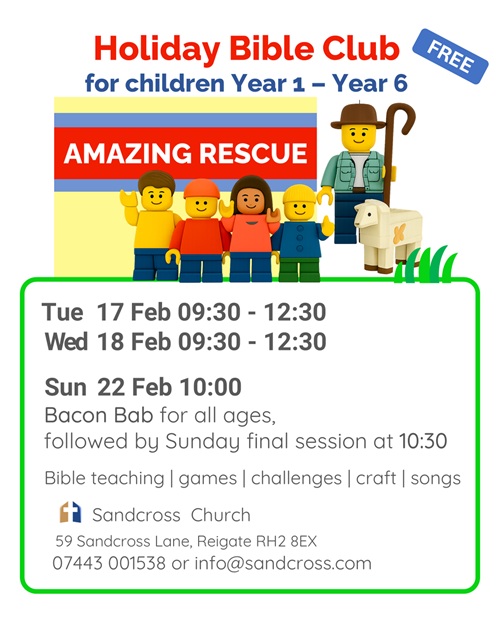 Holiday Bible Club
FREE
for children Year 1 – Year 6

AMAZING RESCUE

Tue 17 Feb 09:30 - 12:30
Wed 18 Feb 09:30 - 12:30

Sun 22 Feb 10:00
Bacon Bab for all ages, followed by Sunday final session at 10:30

Bible teaching | games | challenges | craft | songs

Sandcross Church
59 Sandcross Lane, Reigate RH2 8EX
07443 001538 or info@sandcross.com